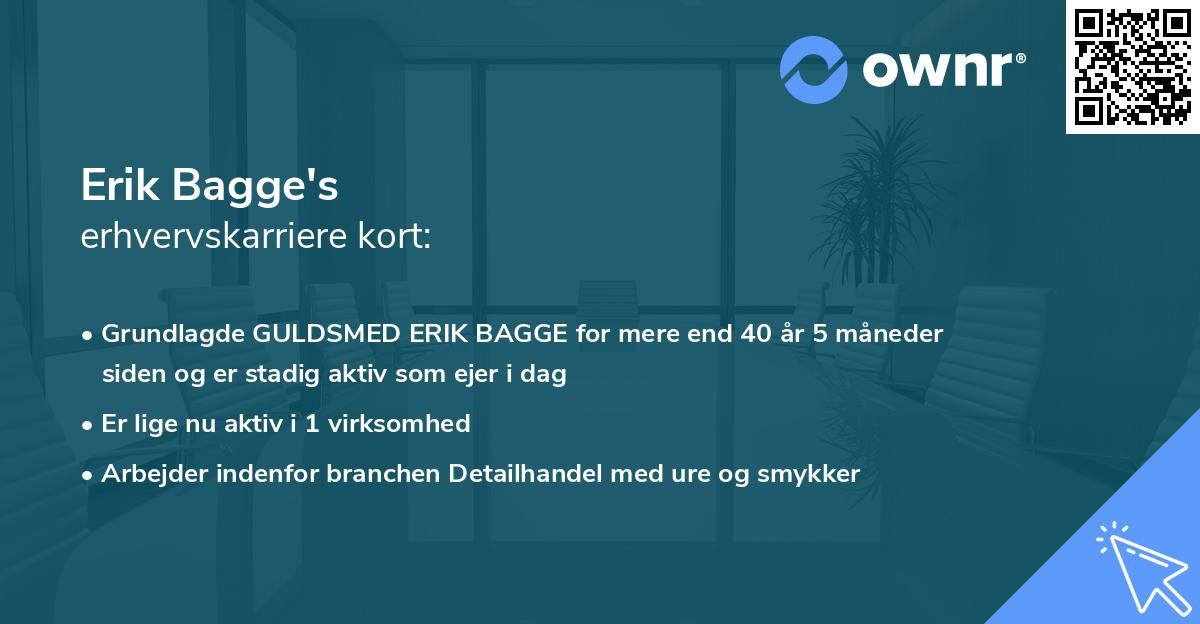 ownr®

Erik Bagge's
erhvervskarriere kort:

• Grundlagde GULDSMED ERIK BAGGE for mere end 40 år 5 måneder siden og er stadig aktiv som ejer i dag
• Er lige nu aktiv i 1 virksomhed
• Arbejder indenfor branchen Detailhandel med ure og smykker